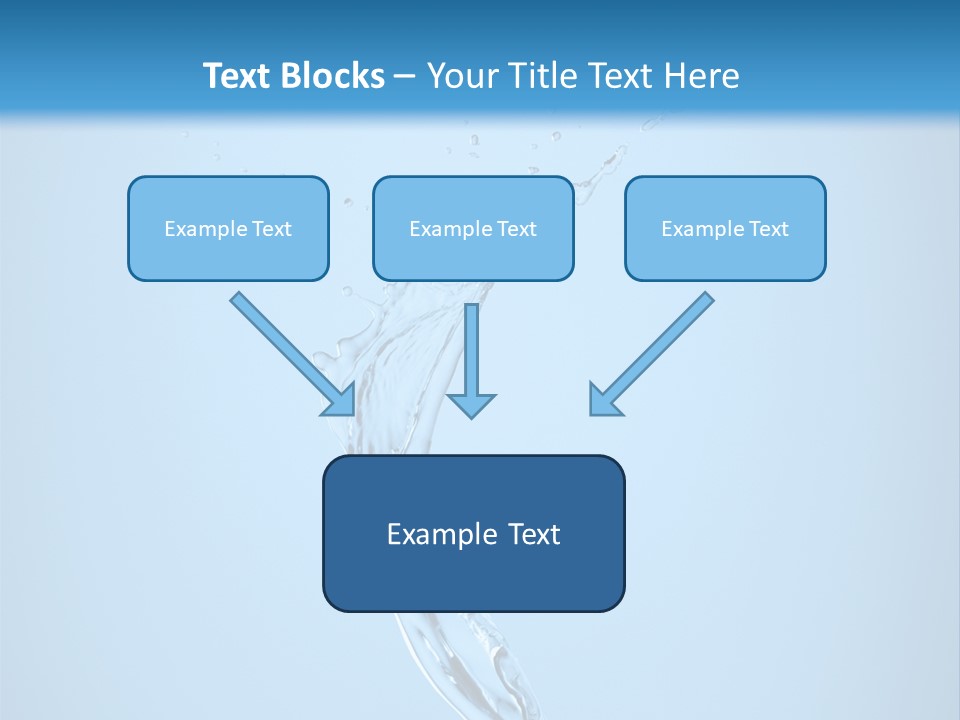 Text Blocks – Your Title Text Here

Example Text

Example Text

Example Text

Example Text